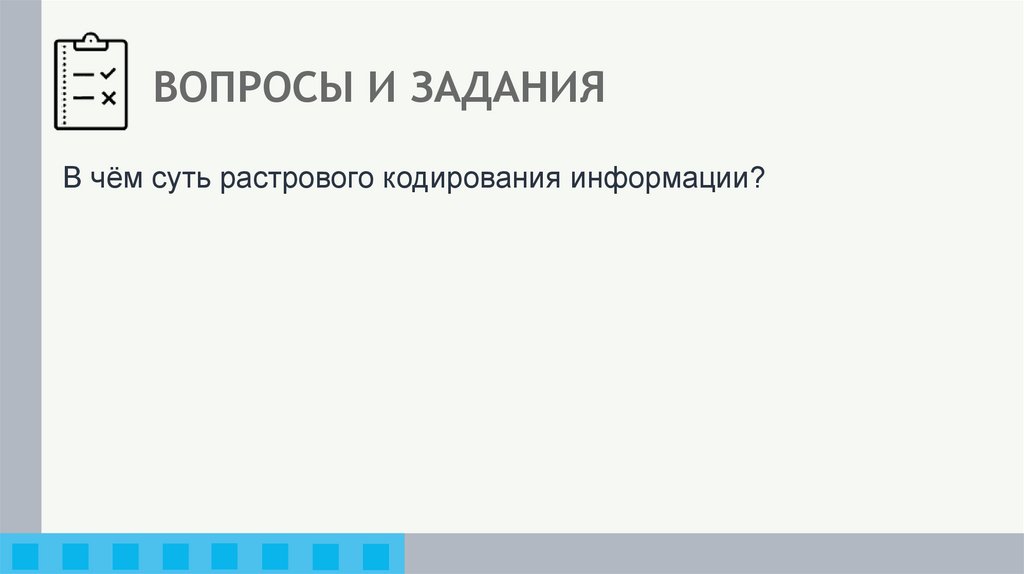 ВОПРОСЫ И ЗАДАНИЯ

В чём суть растрового кодирования информации?